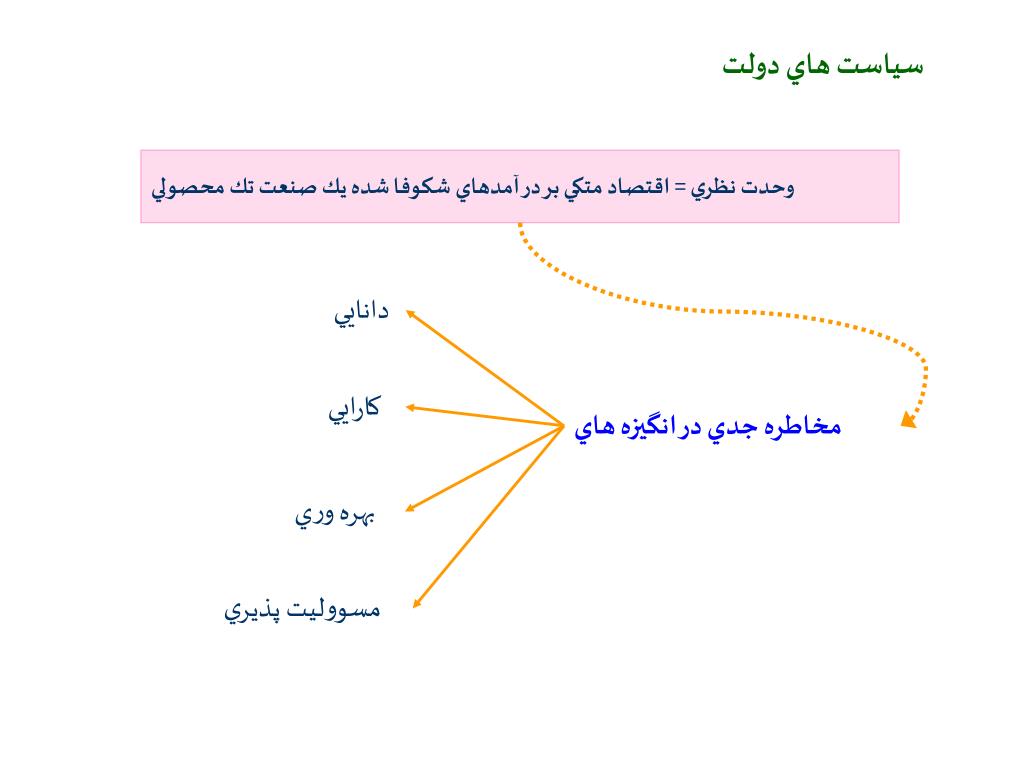 سياست هاي دولت

وحدت نظري = اقتصاد متكي بر درآمدهاي شكوفا شده يك صنعت تك محصولي

مخاطره جدي در انگيزه هاي

دانايي

كارايي

بهره وري

مسووليت پذيري